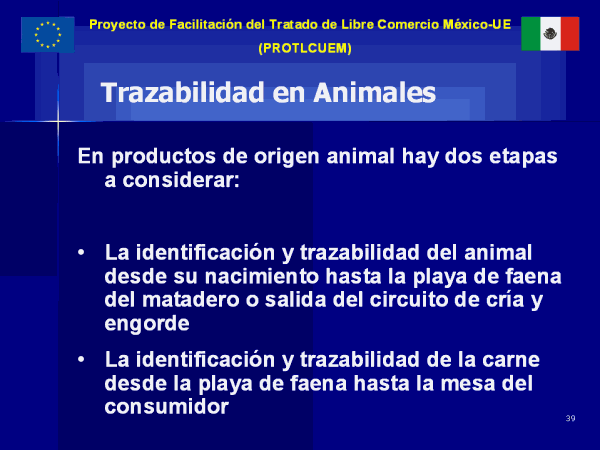 Proyecto de Facilitación del Tratado de Libre Comercio México-UE
(PROTLCUEM)

Trazabilidad en Animales

En productos de origen animal hay dos etapas a considerar:

• La identificación y trazabilidad del animal desde su nacimiento hasta la playa de faena del matadero o salida del circuito de cría y engorde

• La identificación y trazabilidad de la carne desde la playa de faena hasta la mesa del consumidor

39